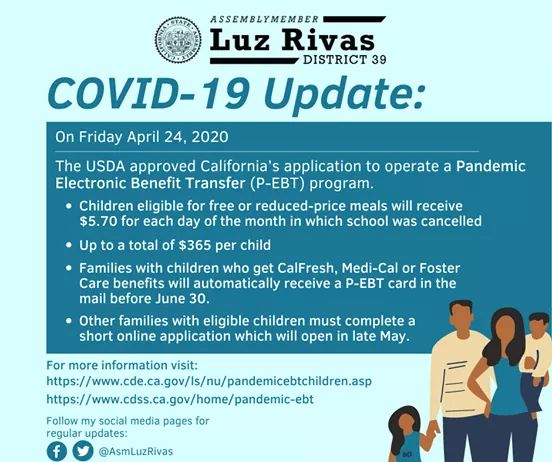 CALIFORNIA STATE ASSEMBLY

ASSEMBLYMEMBER
Luz Rivas
DISTRICT 39

COVID-19 Update:

On Friday April 24, 2020

The USDA approved California's application to operate a Pandemic Electronic Benefit Transfer (P-EBT) program.

• Children eligible for free or reduced-price meals will receive $5.70 for each day of the month in which school was cancelled
• Up to a total of $365 per child
• Families with children who get CalFresh, Medi-Cal or Foster Care benefits will automatically receive a P-EBT card in the mail before June 30.
• Other families with eligible children must complete a short online application which will open in late May.

For more information visit:
https://www.cde.ca.gov/ls/nu/pandemicebtchildren.asp
https://www.cdss.ca.gov/home/pandemic-ebt

Follow my social media pages for regular updates:
@AsmLuzRivas